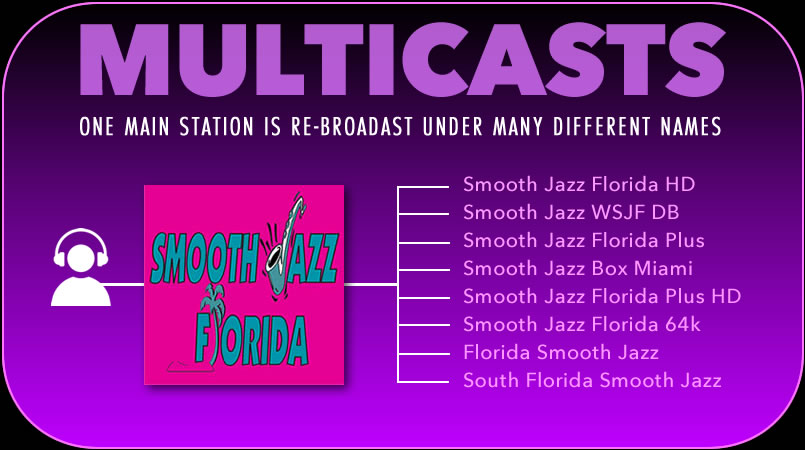 MULTICASTS

ONE MAIN STATION IS RE-BROADAST UNDER MANY DIFFERENT NAMES

SMOOTH JAZZ FLORIDA

Smooth Jazz Florida HD
Smooth Jazz WSJF DB
Smooth Jazz Florida Plus
Smooth Jazz Box Miami
Smooth Jazz Florida Plus HD
Smooth Jazz Florida 64k
Florida Smooth Jazz
South Florida Smooth Jazz